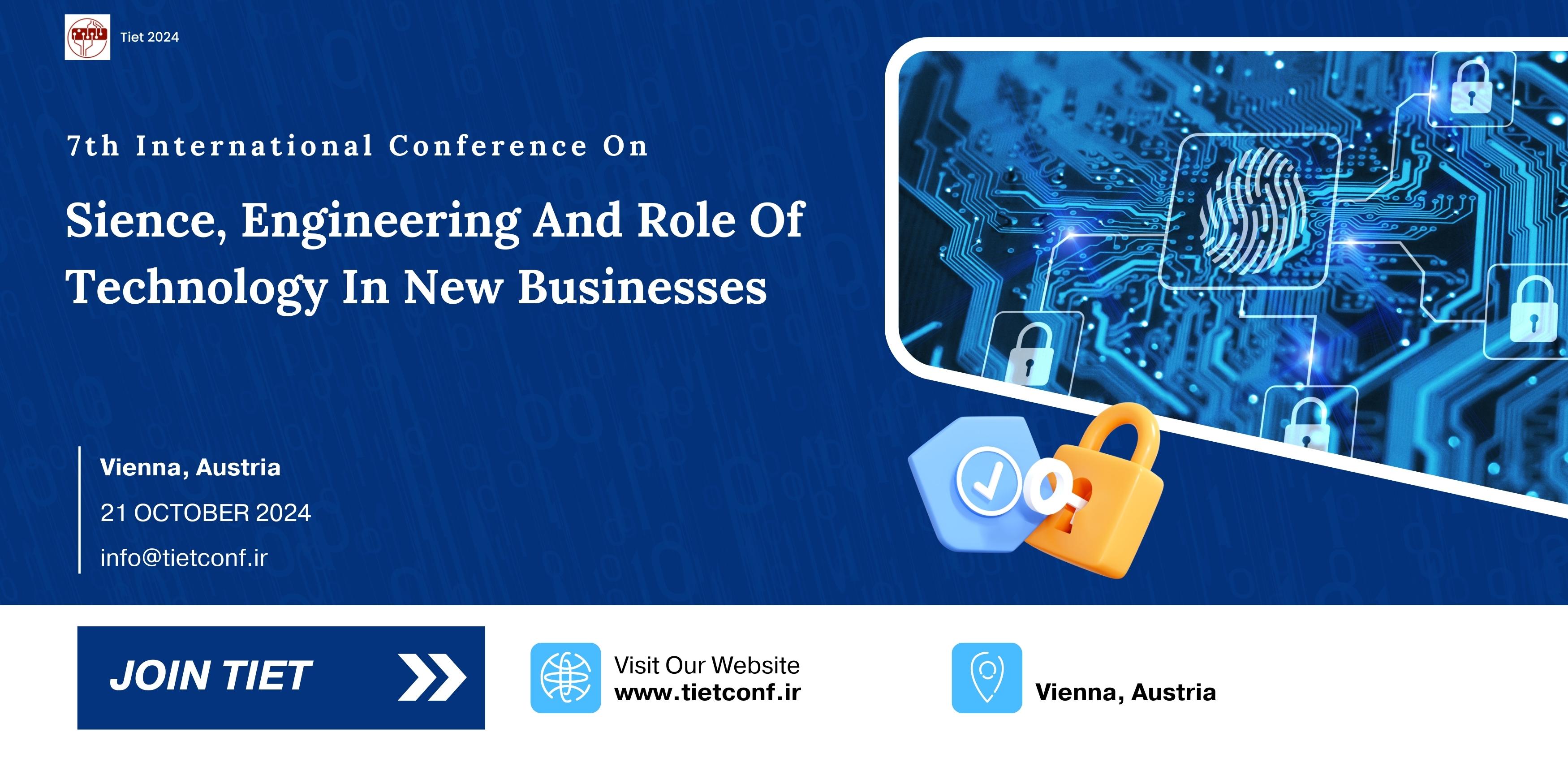 Tiet 2024

7th International Conference On

Sience, Engineering And Role Of Technology In New Businesses

Vienna, Austria

21 OCTOBER 2024

info@tietconf.ir

JOIN TIET

Visit Our Website
www.tietconf.ir

Vienna, Austria